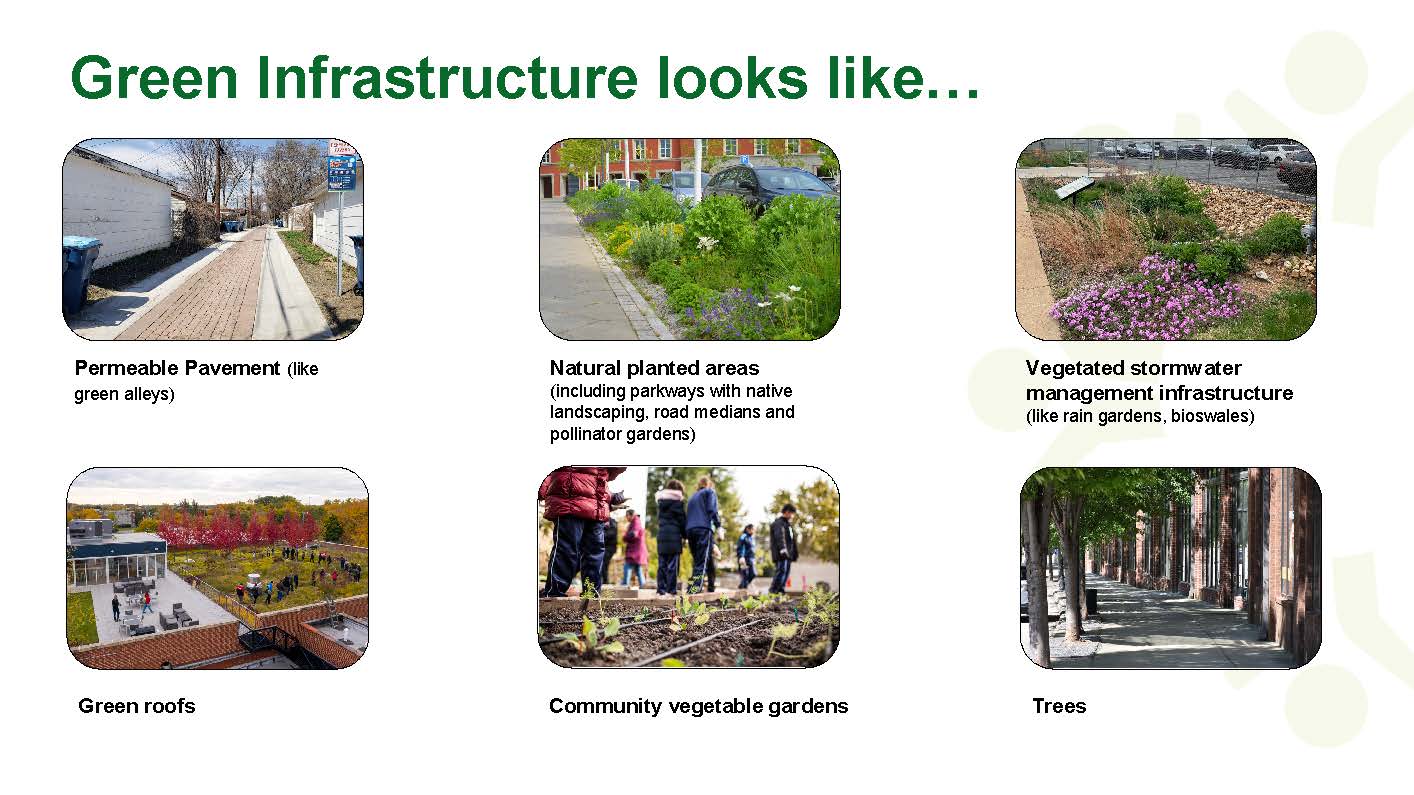 Green Infrastructure looks like…

Permeable Pavement (like green alleys)

Natural planted areas (including parkways with native landscaping, road medians and pollinator gardens)

Vegetated stormwater management infrastructure (like rain gardens, bioswales)

Green roofs

Community vegetable gardens

Trees